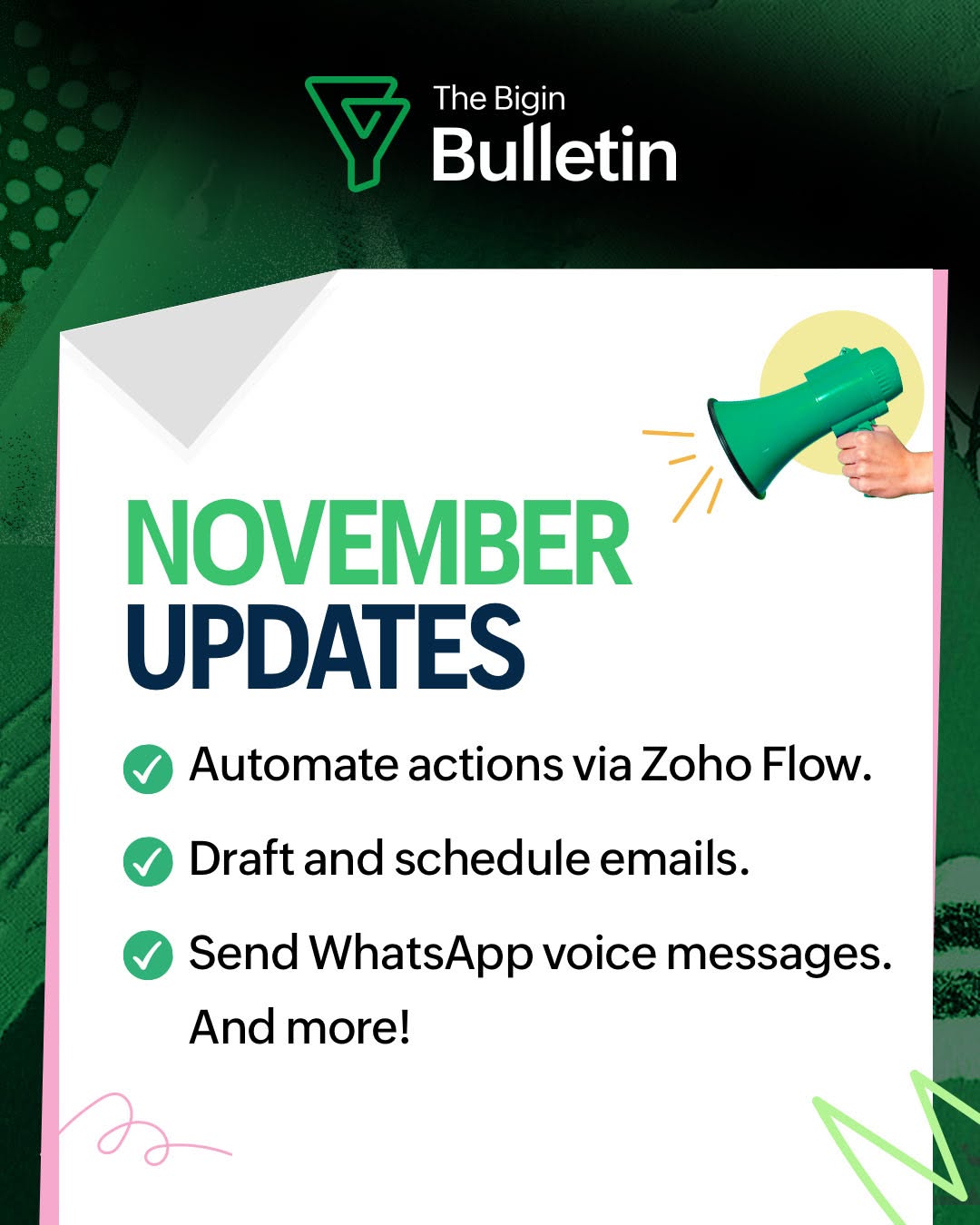 The Bigin
Bulletin

NOVEMBER
UPDATES

Automate actions via Zoho Flow.

Draft and schedule emails.

Send WhatsApp voice messages.
And more!